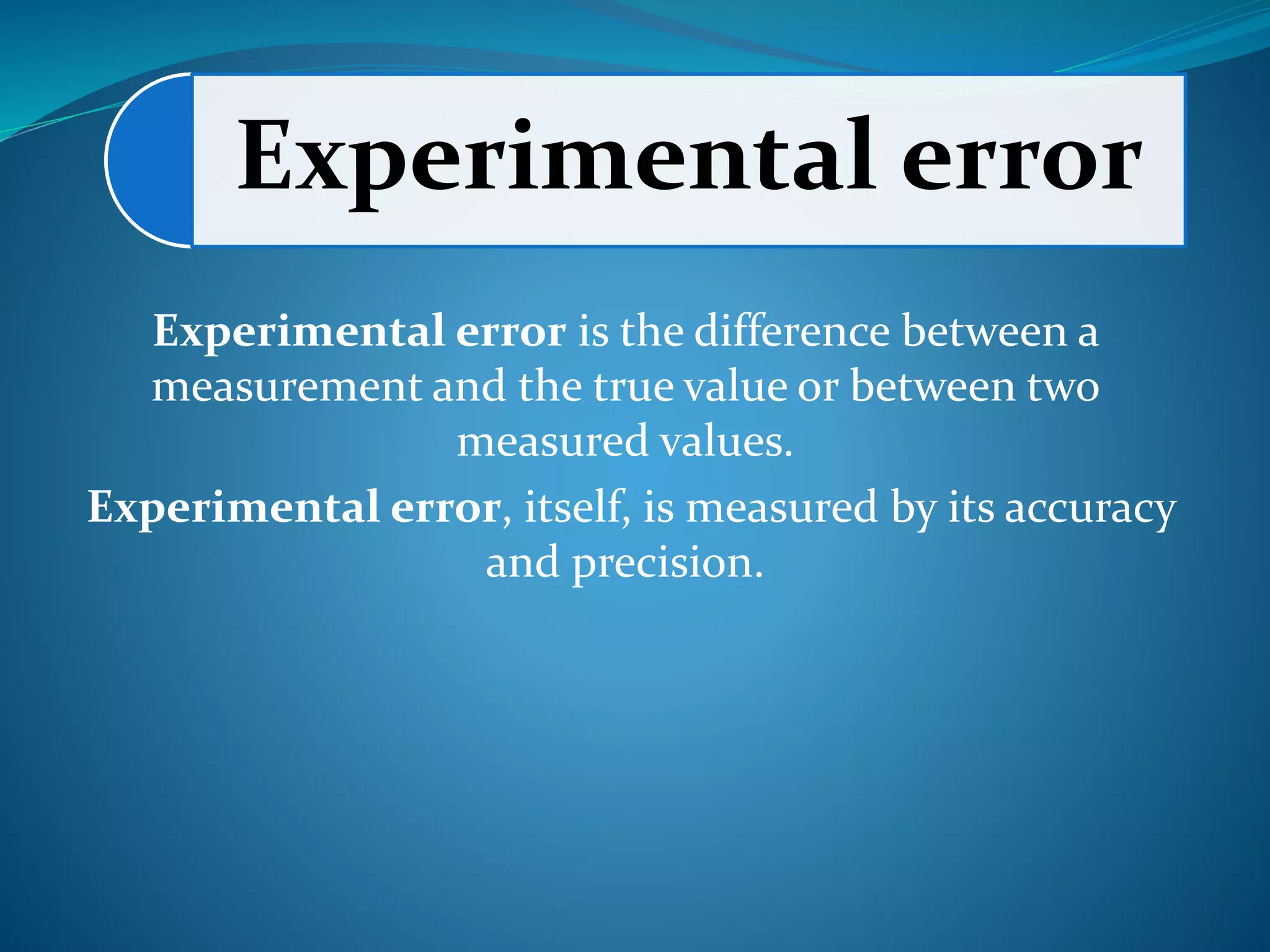 Experimental error

Experimental error is the difference between a measurement and the true value or between two measured values.

Experimental error, itself, is measured by its accuracy and precision.